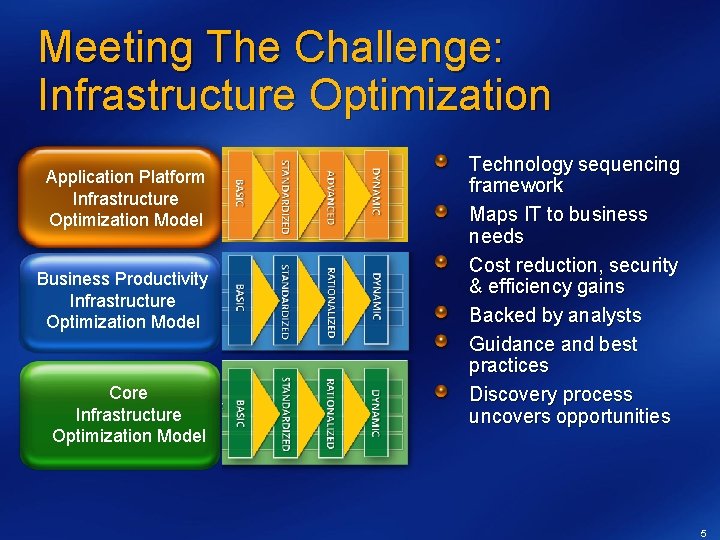 Meeting The Challenge: Infrastructure Optimization

Application Platform Infrastructure Optimization Model

BASIC
STANDARDIZED
ADVANCED
DYNAMIC

Business Productivity Infrastructure Optimization Model

BASIC
STANDARDIZED
RATIONALIZED
DYNAMIC

Core Infrastructure Optimization Model

BASIC
STANDARDIZED
RATIONALIZED
DYNAMIC

Technology sequencing framework

Maps IT to business needs

Cost reduction, security & efficiency gains

Backed by analysts

Guidance and best practices

Discovery process uncovers opportunities

5